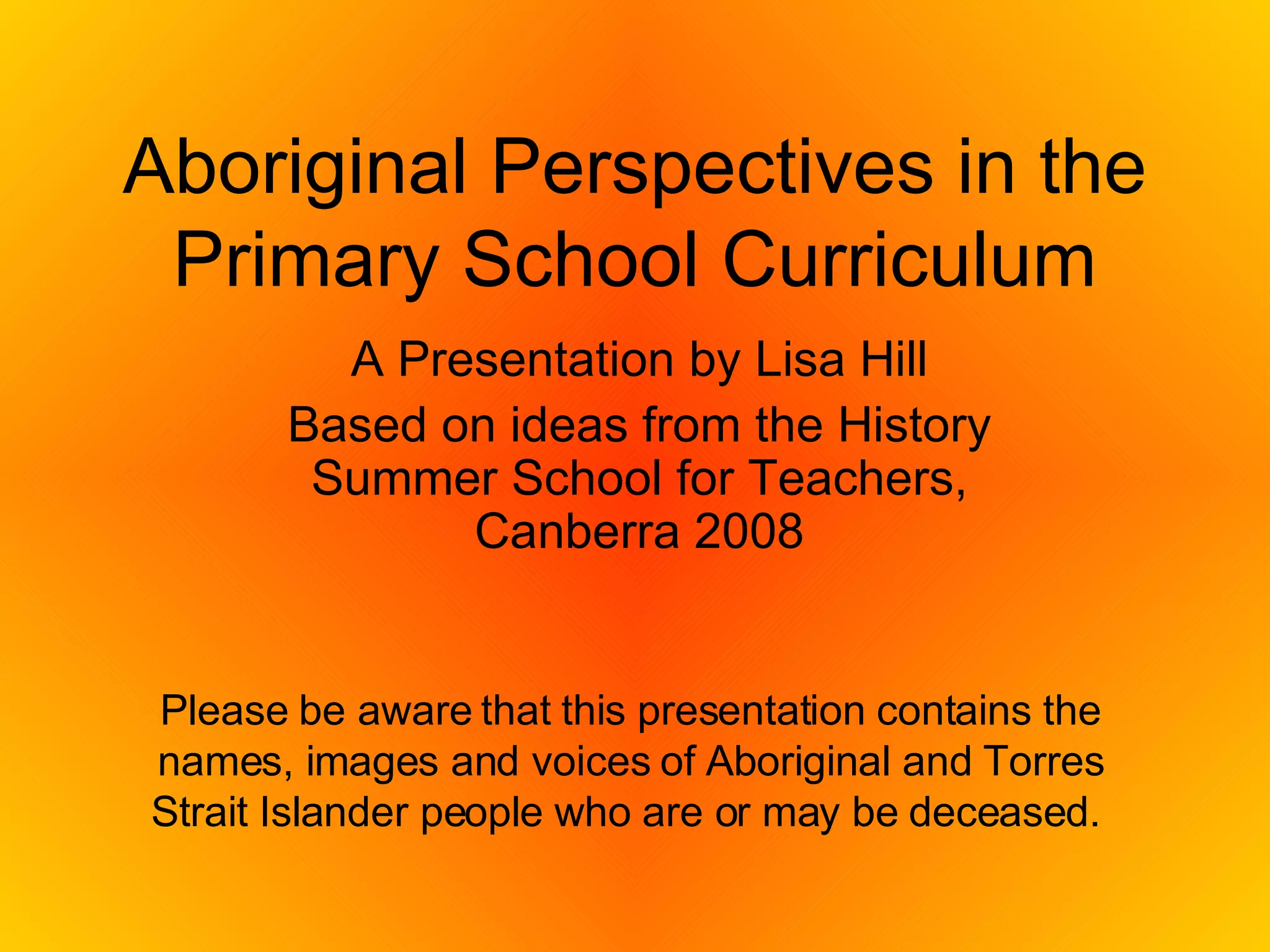 Aboriginal Perspectives in the Primary School Curriculum

A Presentation by Lisa Hill

Based on ideas from the History Summer School for Teachers, Canberra 2008

Please be aware that this presentation contains the names, images and voices of Aboriginal and Torres Strait Islander people who are or may be deceased.